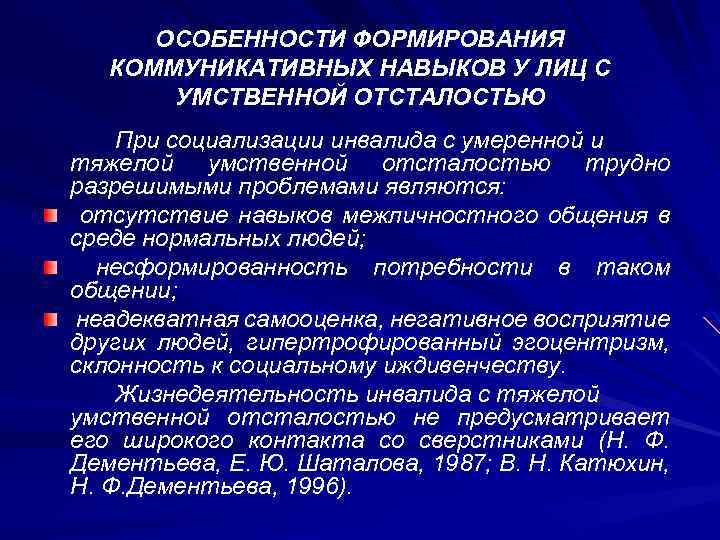 ОСОБЕННОСТИ ФОРМИРОВАНИЯ КОММУНИКАТИВНЫХ НАВЫКОВ У ЛИЦ С УМСТВЕННОЙ ОТСТАЛОСТЬЮ

При социализации инвалида с умеренной и тяжелой умственной отсталостью трудно разрешимыми проблемами являются:

отсутствие навыков межличностного общения в среде нормальных людей;

несформированность потребности в таком общении;

неадекватная самооценка, негативное восприятие других людей, гипертрофированный эгоцентризм, склонность к социальному иждивенчеству.

Жизнедеятельность инвалида с тяжелой умственной отсталостью не предусматривает его широкого контакта со сверстниками (Н. Ф. Дементьева, Е. Ю. Шаталова, 1987; В. Н. Катюхин, Н. Ф.Дементьева, 1996).